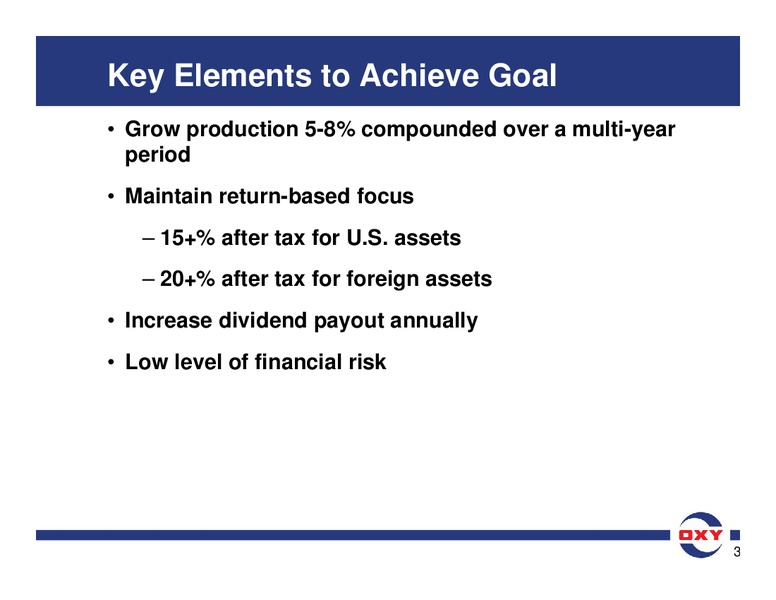 Key Elements to Achieve Goal

• Grow production 5-8% compounded over a multi-year period

• Maintain return-based focus

– 15+% after tax for U.S. assets

– 20+% after tax for foreign assets

• Increase dividend payout annually

• Low level of financial risk

OXY

3